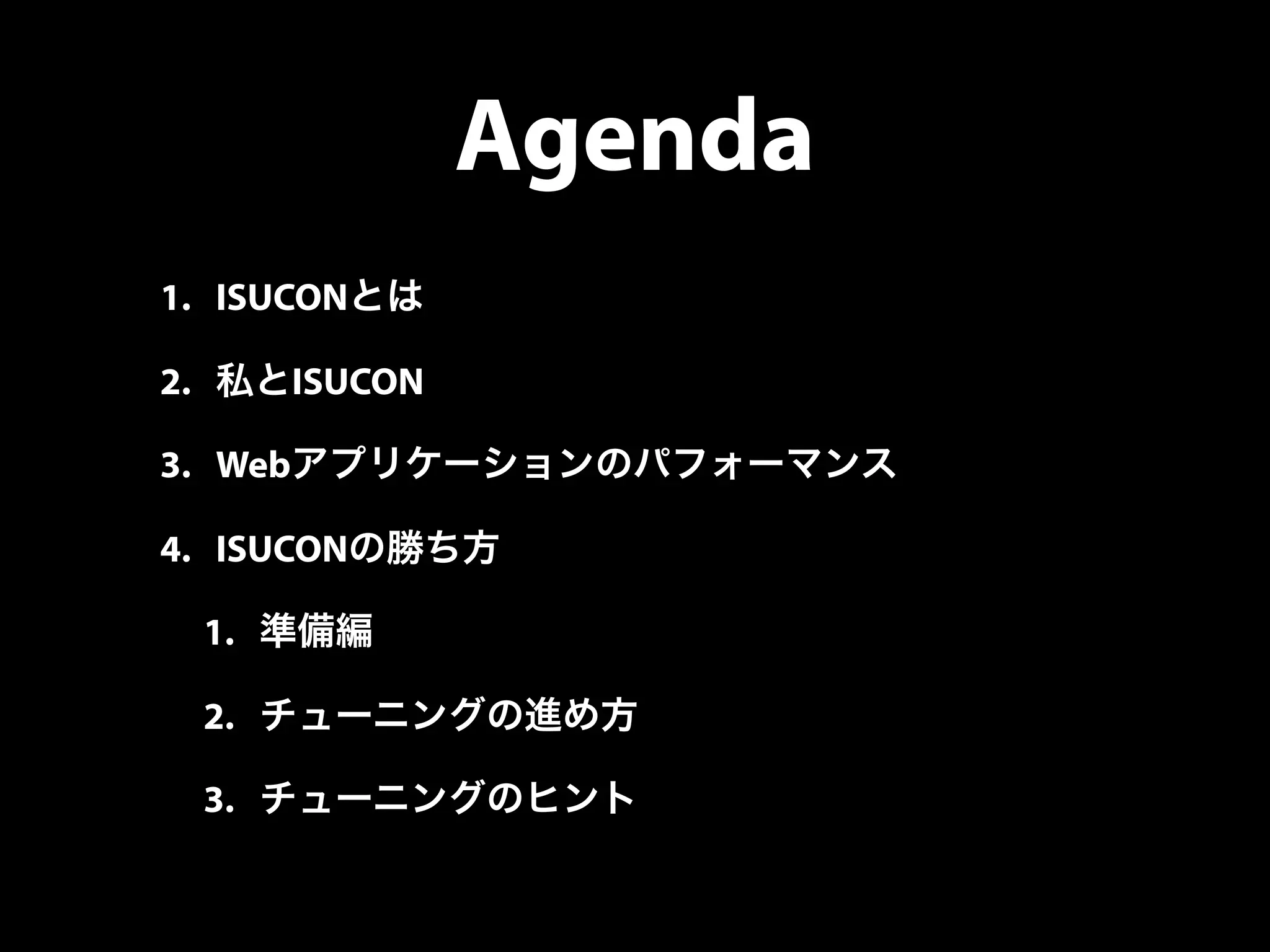 Agenda

1. ISUCONとは

2. 私とISUCON

3. Webアプリケーションのパフォーマンス

4. ISUCONの勝ち方

1. 準備編

2. チューニングの進め方

3. チューニングのヒント